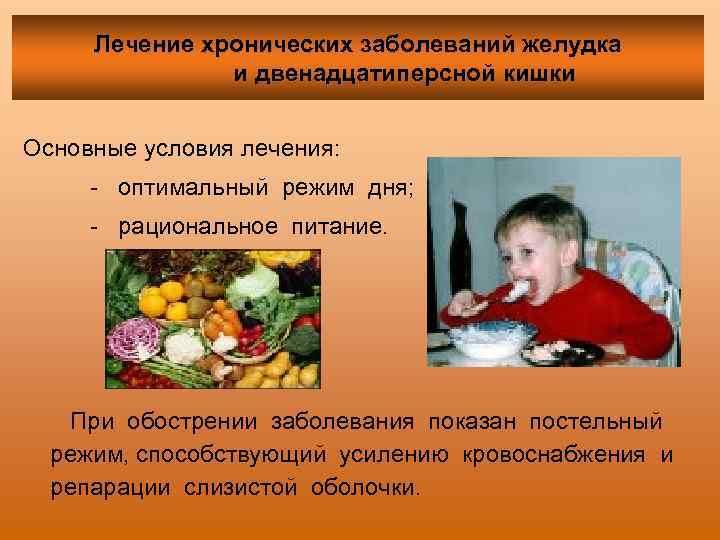 Лечение хронических заболеваний желудка и двенадцатиперсной кишки

Основные условия лечения:

- оптимальный режим дня;

- рациональное питание.

При обострении заболевания показан постельный режим, способствующий усилению кровоснабжения и репарации слизистой оболочки.